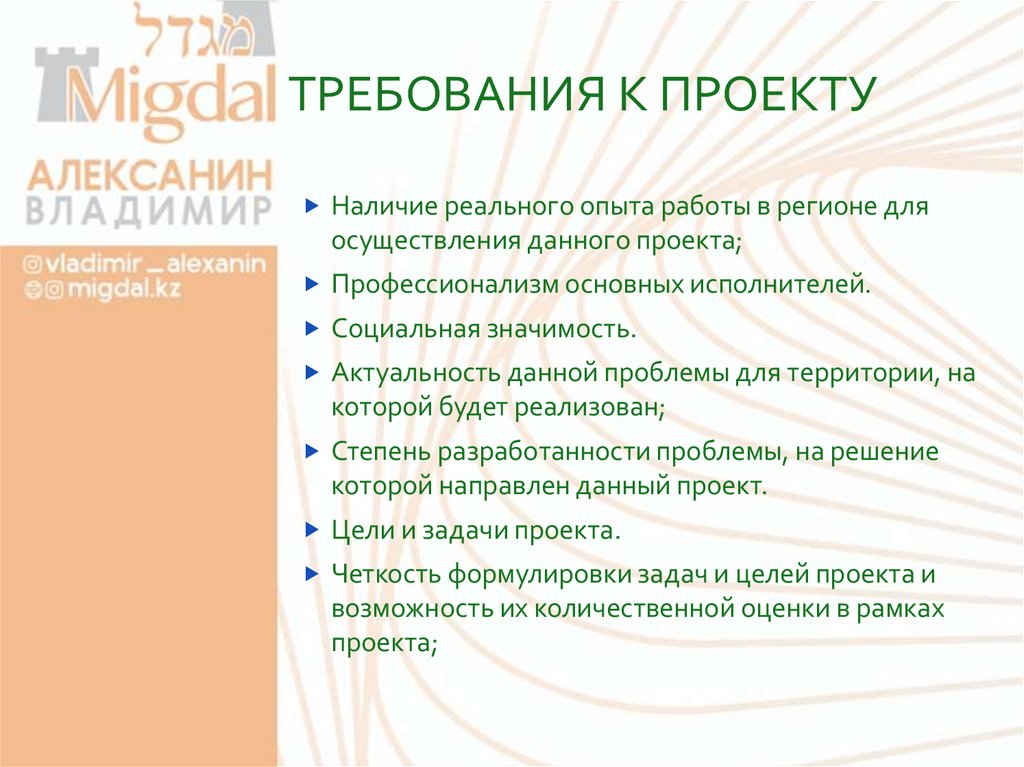 מגדל
Migdal
АЛЕКСАНИН
ВЛАДИМИР
@vladimir_alexanin
@migdal.kz

ТРЕБОВАНИЯ К ПРОЕКТУ

Наличие реального опыта работы в регионе для осуществления данного проекта;

Профессионализм основных исполнителей.

Социальная значимость.

Актуальность данной проблемы для территории, на которой будет реализован;

Степень разработанности проблемы, на решение которой направлен данный проект.

Цели и задачи проекта.

Четкость формулировки задач и целей проекта и возможность их количественной оценки в рамках проекта;